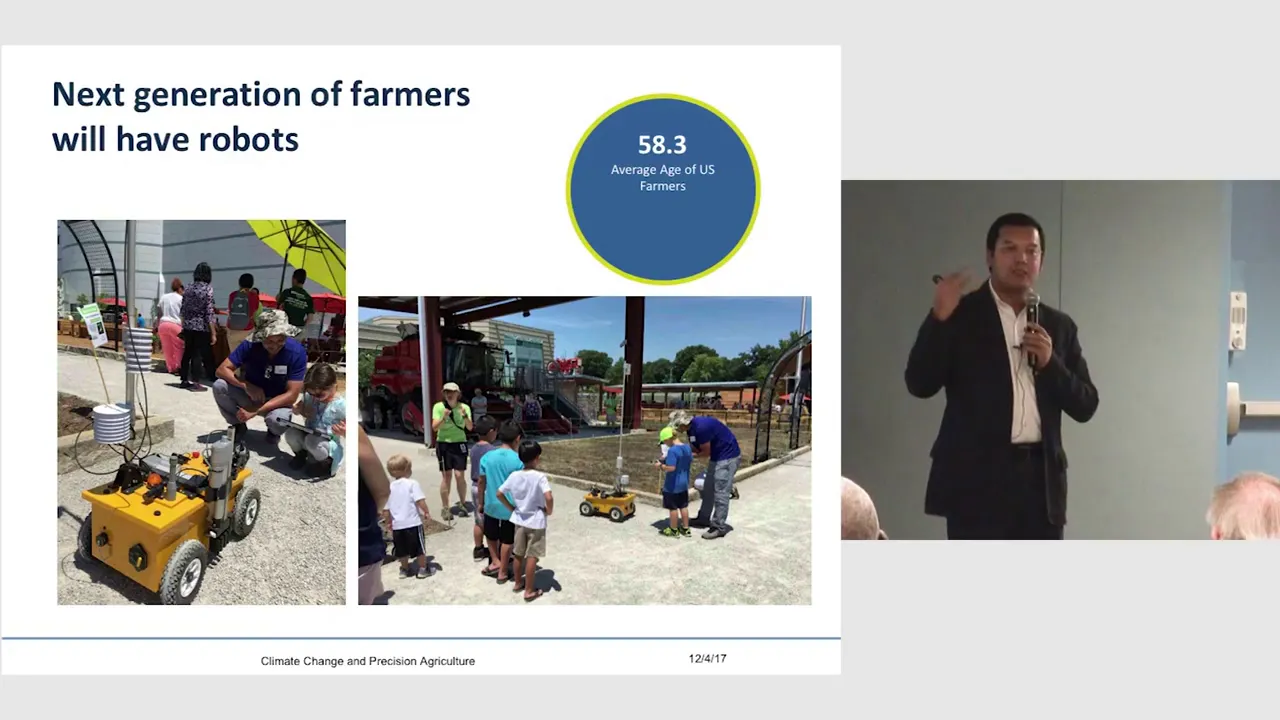 Next generation of farmers will have robots

58.3
Average Age of US Farmers

Climate Change and Precision Agriculture

12/4/17